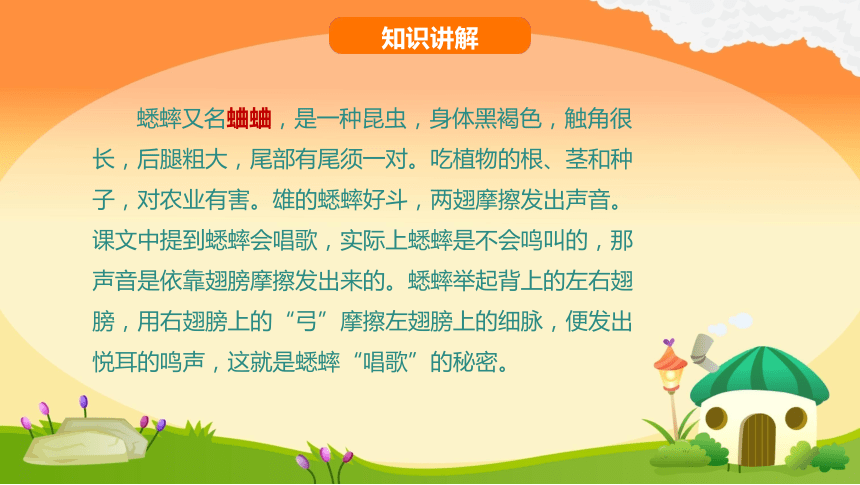 知识讲解

蟋蟀又名蛐蛐，是一种昆虫，身体黑褐色，触角很长，后腿粗大，尾部有尾须一对。吃植物的根、茎和种子，对农业有害。雄的蟋蟀好斗，两翅摩擦发出声音。课文中提到蟋蟀会唱歌，实际上蟋蟀是不会鸣叫的，那声音是依靠翅膀摩擦发出来的。蟋蟀举起背上的左右翅膀，用右翅膀上的“弓”摩擦左翅膀上的细脉，便发出悦耳的鸣声，这就是蟋蟀“唱歌”的秘密。